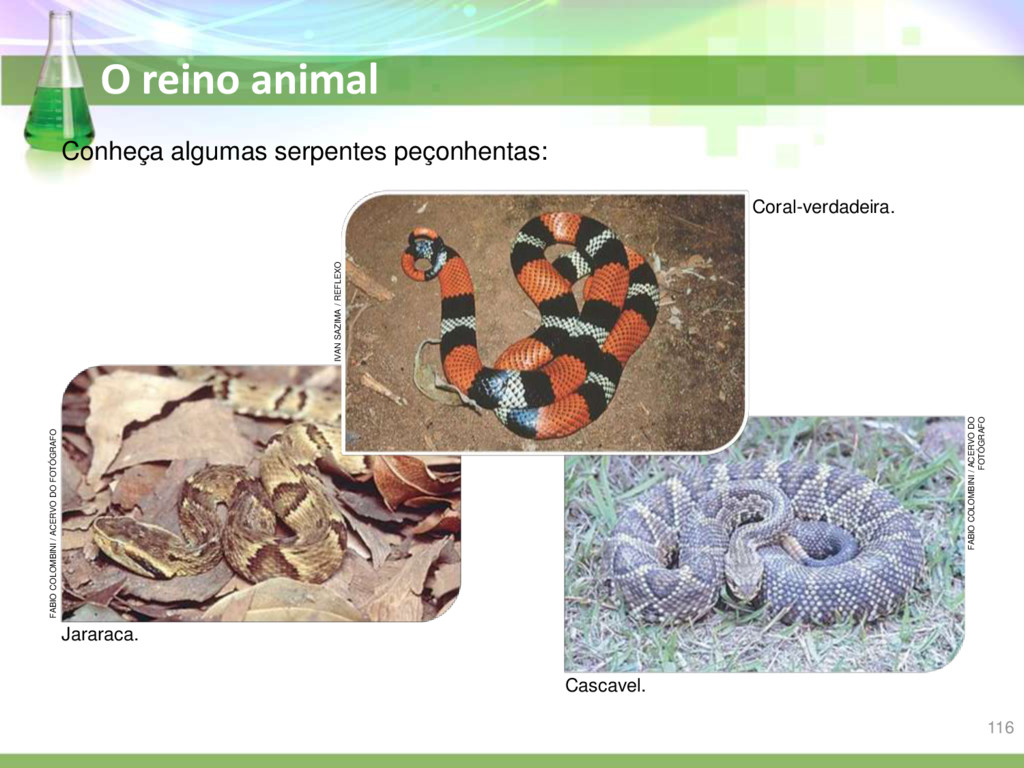 O reino animal

Conheça algumas serpentes peçonhentas:

IVAN SAZIMA / REFLEXO

Coral-verdadeira.

FABIO COLOMBINI / ACERVO DO FOTÓGRAFO

Jararaca.

FABIO COLOMBINI / ACERVO DO FOTÓGRAFO

Cascavel.

116